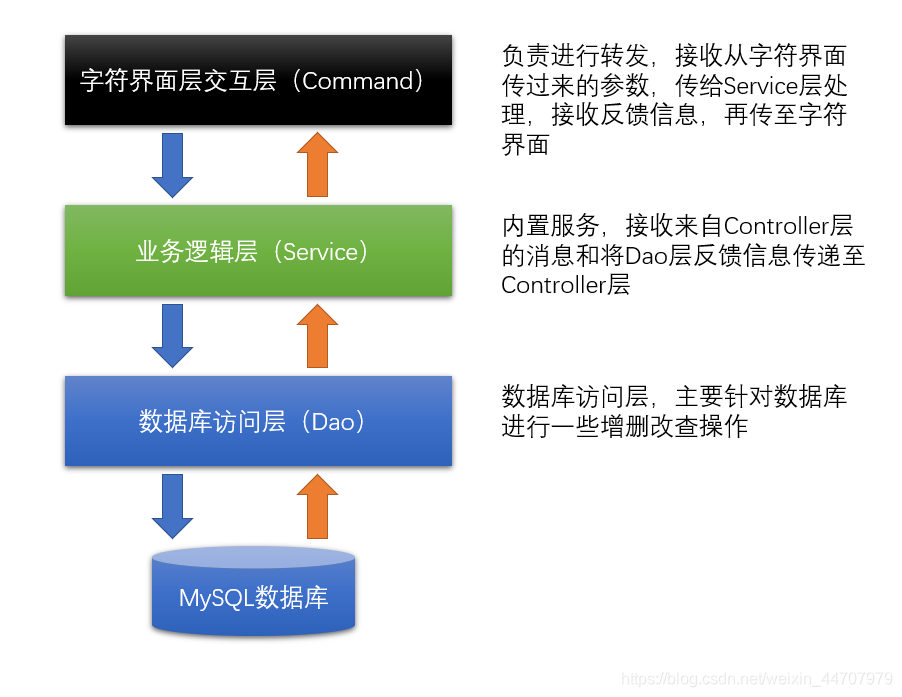 字符界面层交互层（Command）

负责进行转发，接收从字符界面传过来的参数，传给Service层处理，接收反馈信息，再传至字符界面

业务逻辑层（Service）

内置服务，接收来自Controller层的消息和将Dao层反馈信息传递至Controller层

数据库访问层（Dao）

数据库访问层，主要针对数据库进行一些增删改查操作

MySQL数据库

https://blog.csdn.net/weixin_44707979